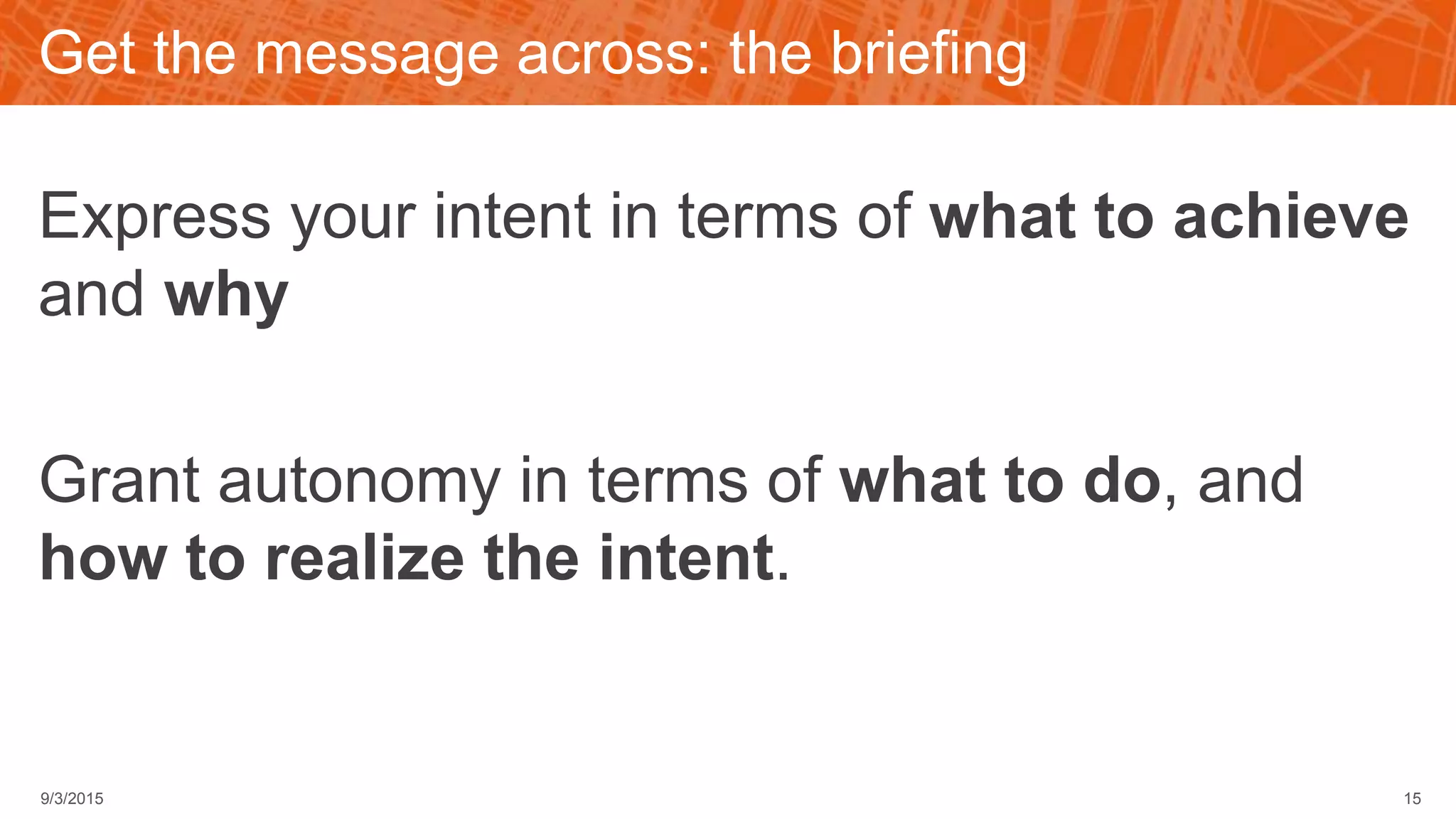 Get the message across: the briefing

Express your intent in terms of what to achieve and why

Grant autonomy in terms of what to do, and how to realize the intent.

9/3/2015

15